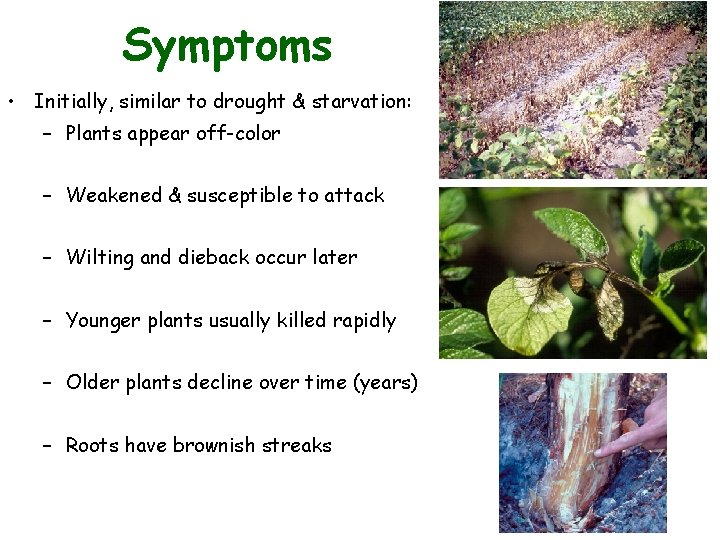 Symptoms

• Initially, similar to drought & starvation:
– Plants appear off-color
– Weakened & susceptible to attack
– Wilting and dieback occur later
– Younger plants usually killed rapidly
– Older plants decline over time (years)
– Roots have brownish streaks